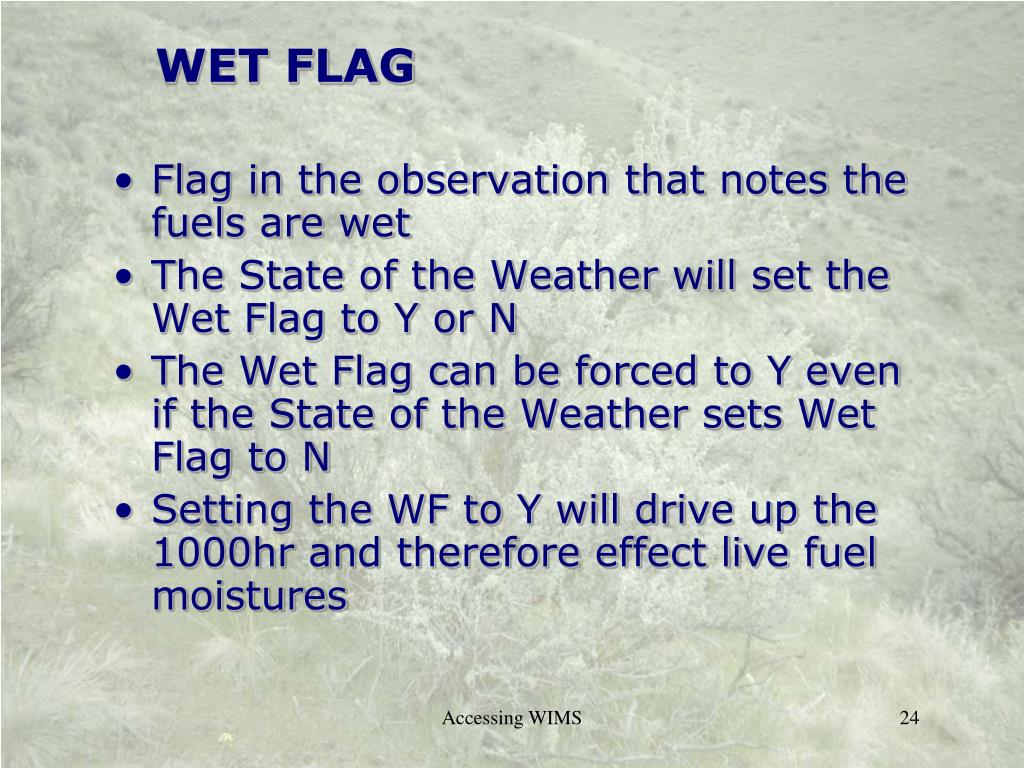 WET FLAG

• Flag in the observation that notes the fuels are wet
• The State of the Weather will set the Wet Flag to Y or N
• The Wet Flag can be forced to Y even if the State of the Weather sets Wet Flag to N
• Setting the WF to Y will drive up the 1000hr and therefore effect live fuel moistures

Accessing WIMS

24